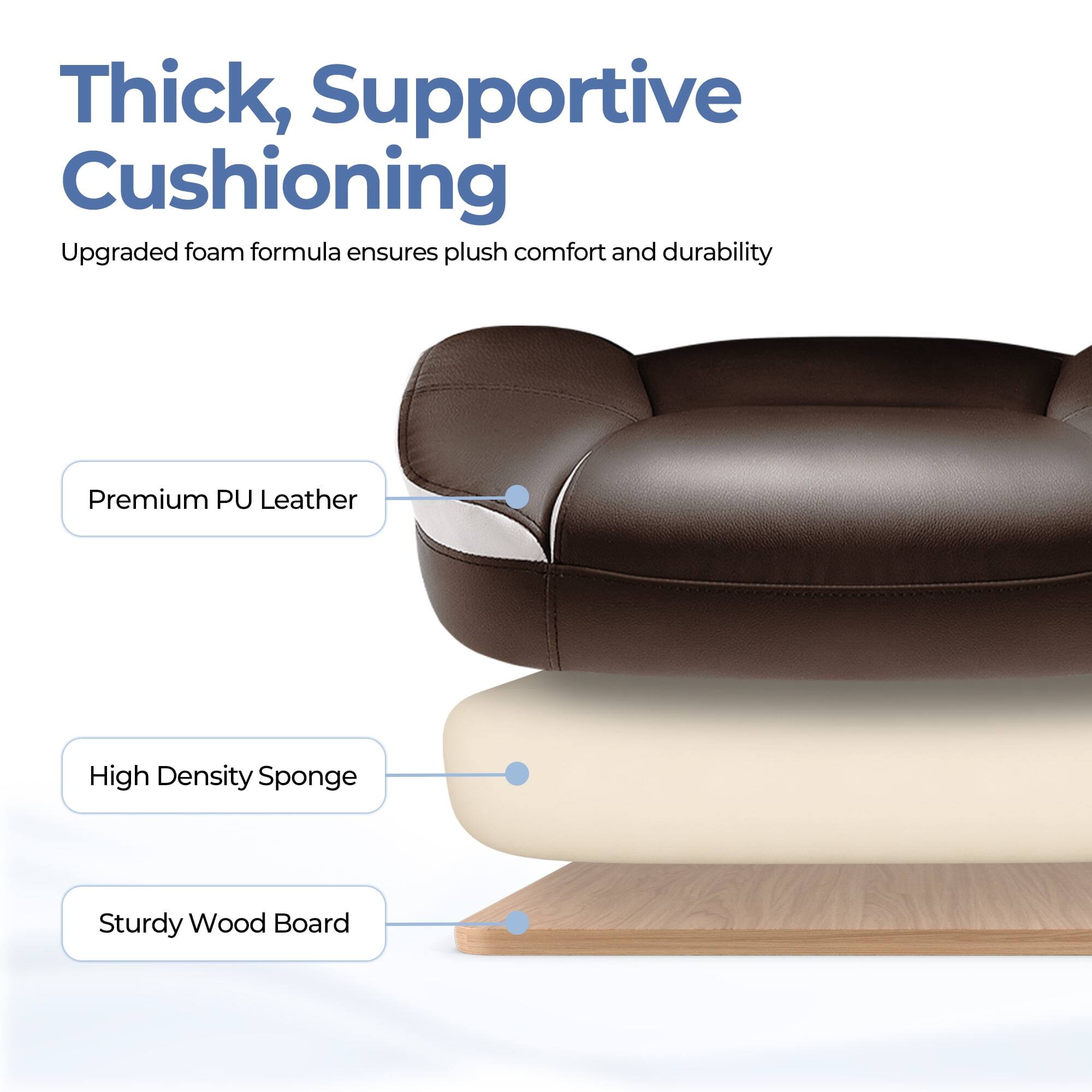 Thick, Supportive Cushioning

Upgraded foam formula ensures plush comfort and durability

Premium PU Leather

High Density Sponge

Sturdy Wood Board